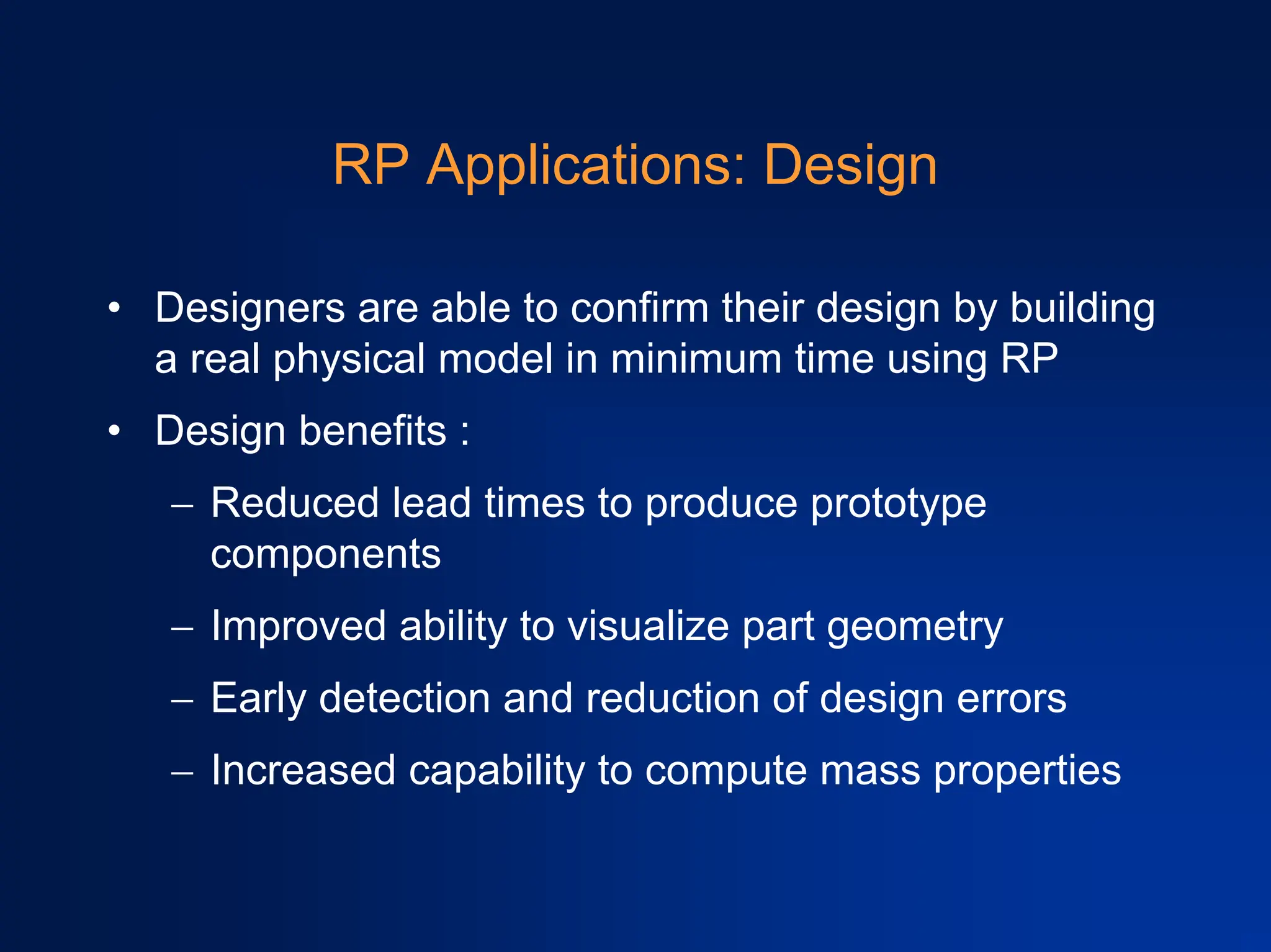 RP Applications: Design

• Designers are able to confirm their design by building a real physical model in minimum time using RP
• Design benefits :
  – Reduced lead times to produce prototype components
  – Improved ability to visualize part geometry
  – Early detection and reduction of design errors
  – Increased capability to compute mass properties